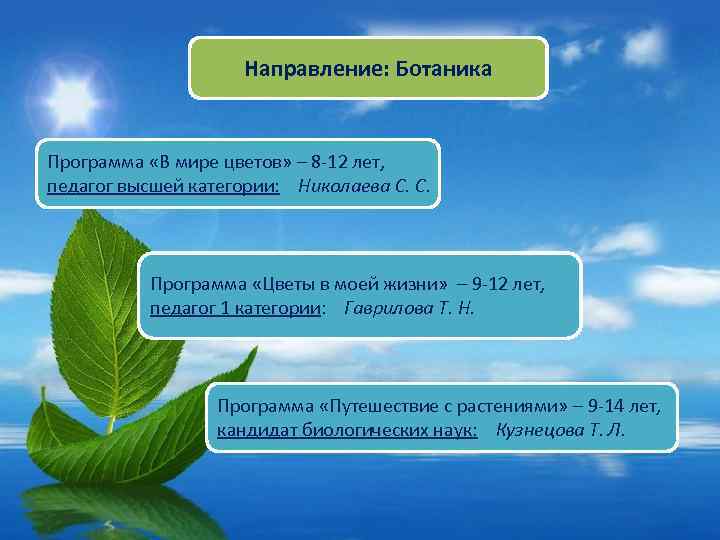 Направление: Ботаника

Программа «В мире цветов» – 8-12 лет,
педагог высшей категории: Николаева С. С.

Программа «Цветы в моей жизни» – 9-12 лет,
педагог 1 категории: Гаврилова Т. Н.

Программа «Путешествие с растениями» – 9-14 лет,
кандидат биологических наук: Кузнецова Т. Л.